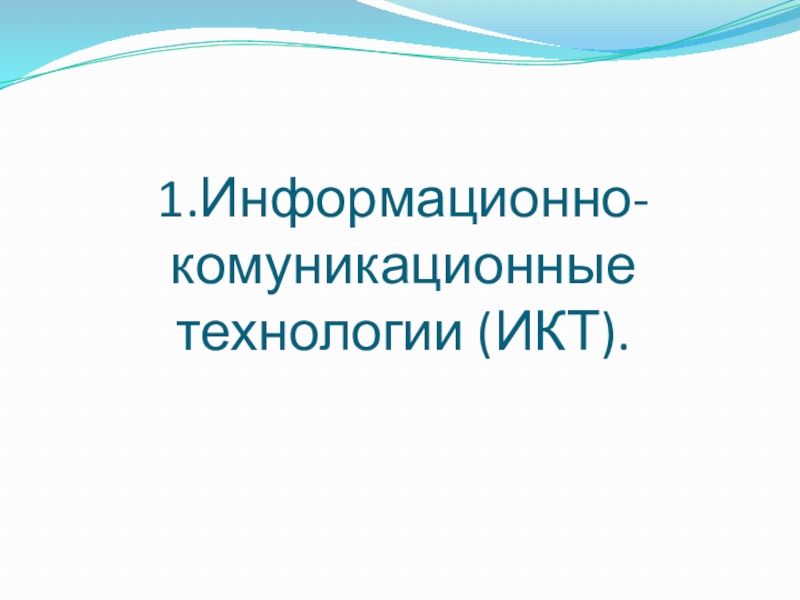 1.Информационно-комуникационные технологии (ИКТ).